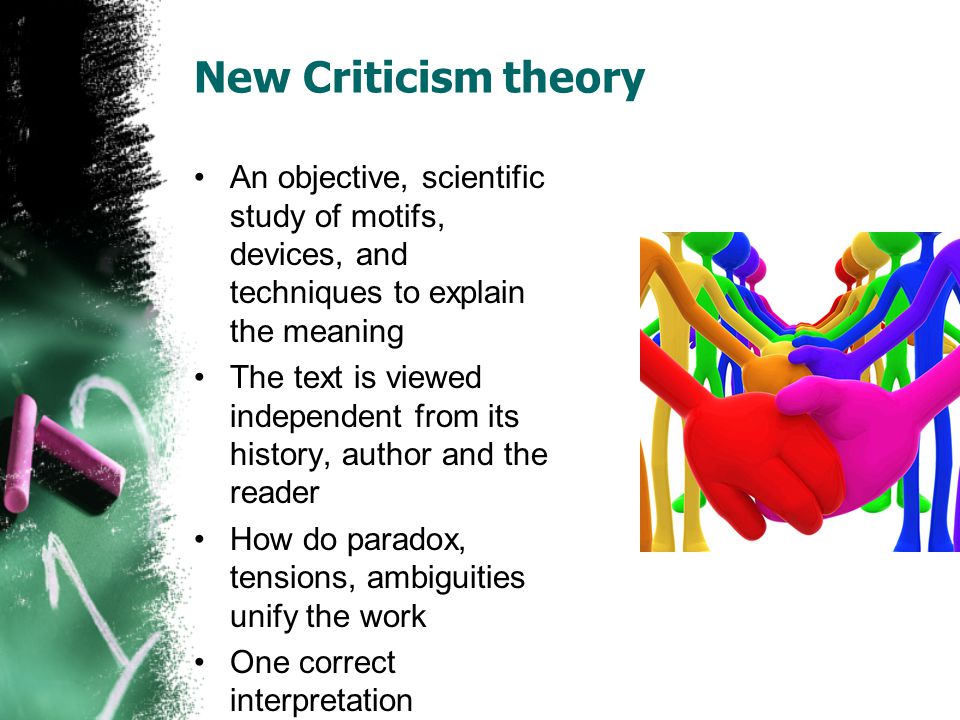 New Criticism theory

• An objective, scientific study of motifs, devices, and techniques to explain the meaning
• The text is viewed independent from its history, author and the reader
• How do paradox, tensions, ambiguities unify the work
• One correct interpretation